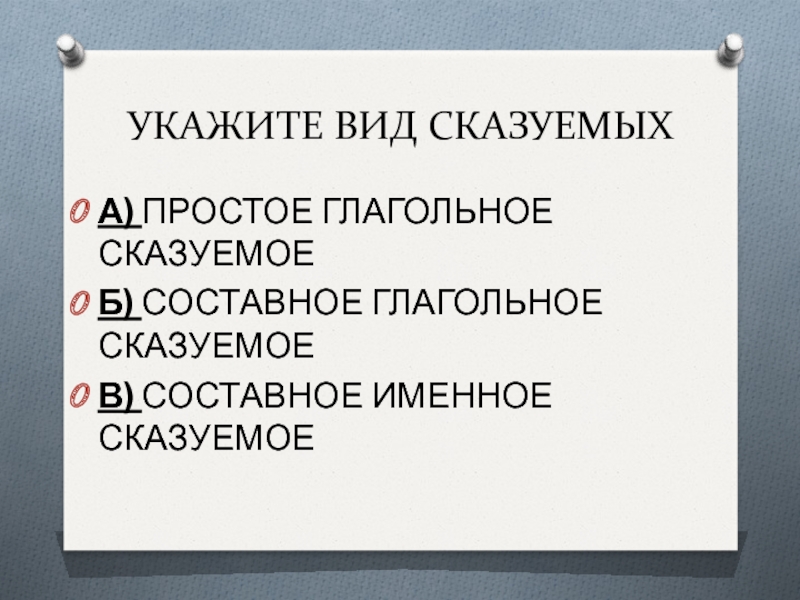 УКАЖИТЕ ВИД СКАЗУЕМЫХ

А) ПРОСТОЕ ГЛАГОЛЬНОЕ СКАЗУЕМОЕ

Б) СОСТАВНОЕ ГЛАГОЛЬНОЕ СКАЗУЕМОЕ

В) СОСТАВНОЕ ИМЕННОЕ СКАЗУЕМОЕ